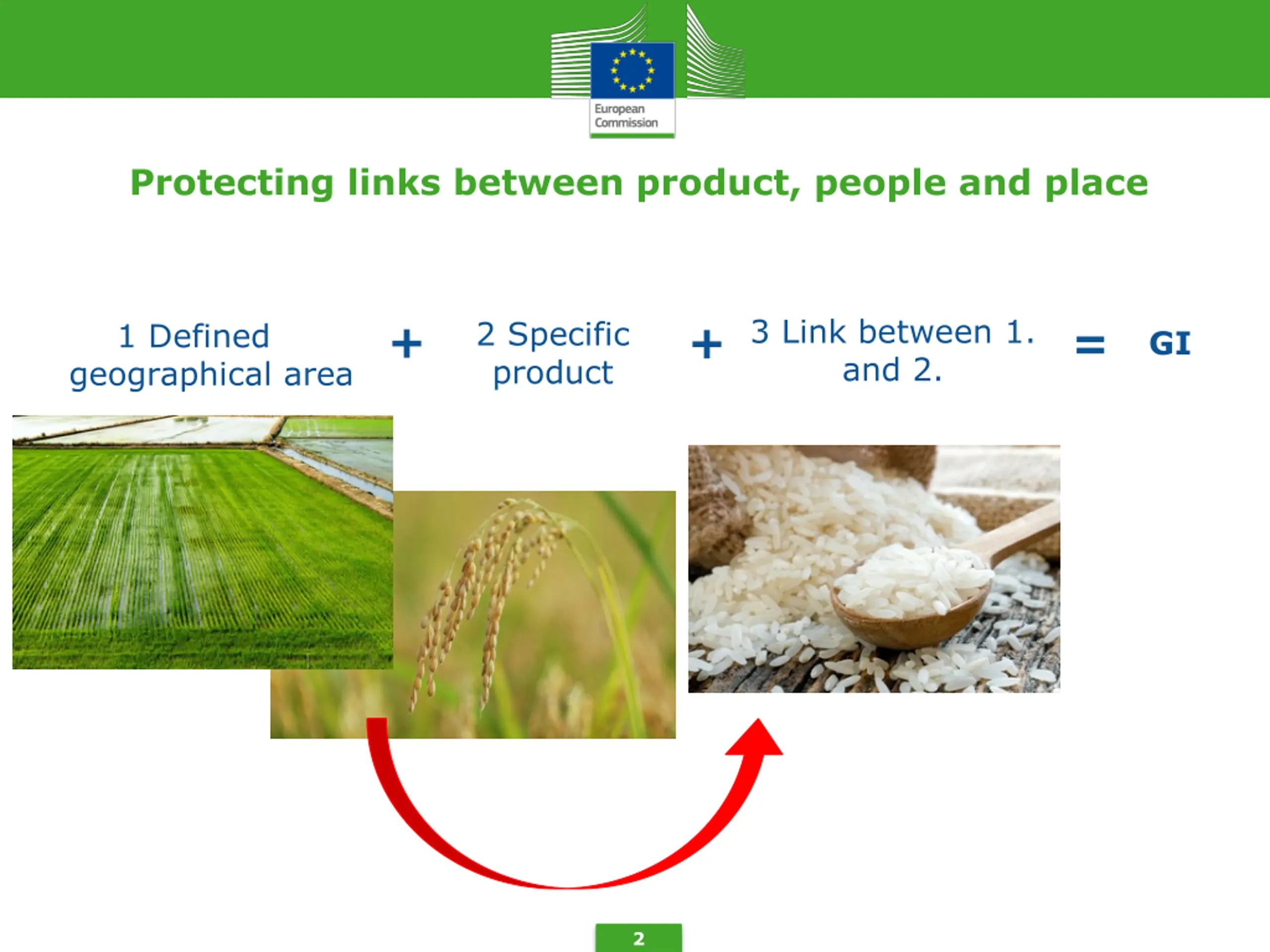 European Commission

Protecting links between product, people and place

1 Defined geographical area + 2 Specific product + 3 Link between 1. and 2. = GI

2